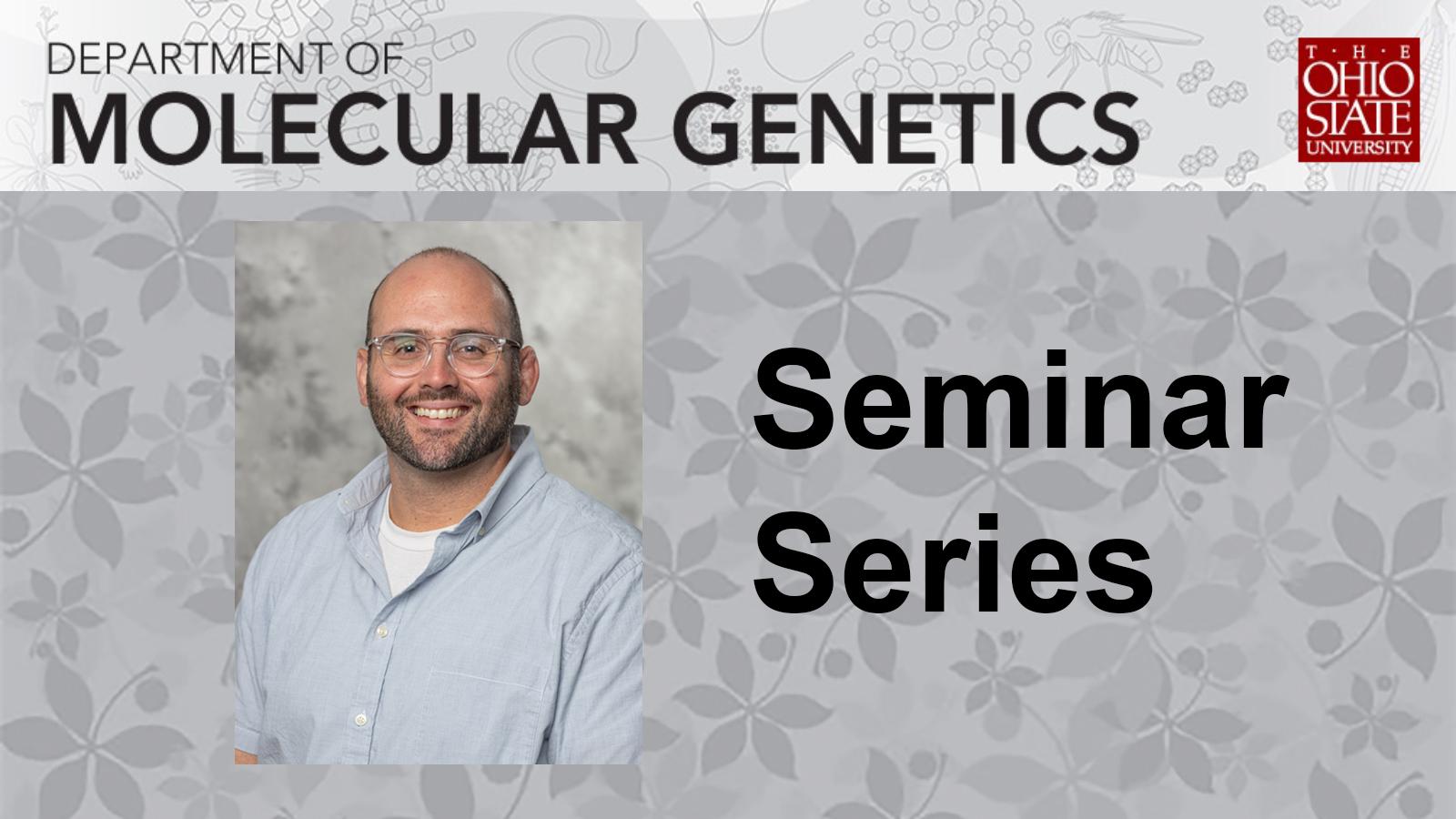 DEPARTMENT OF
MOLECULAR GENETICS

THE
OHIO
STATE
UNIVERSITY

Seminar
Series